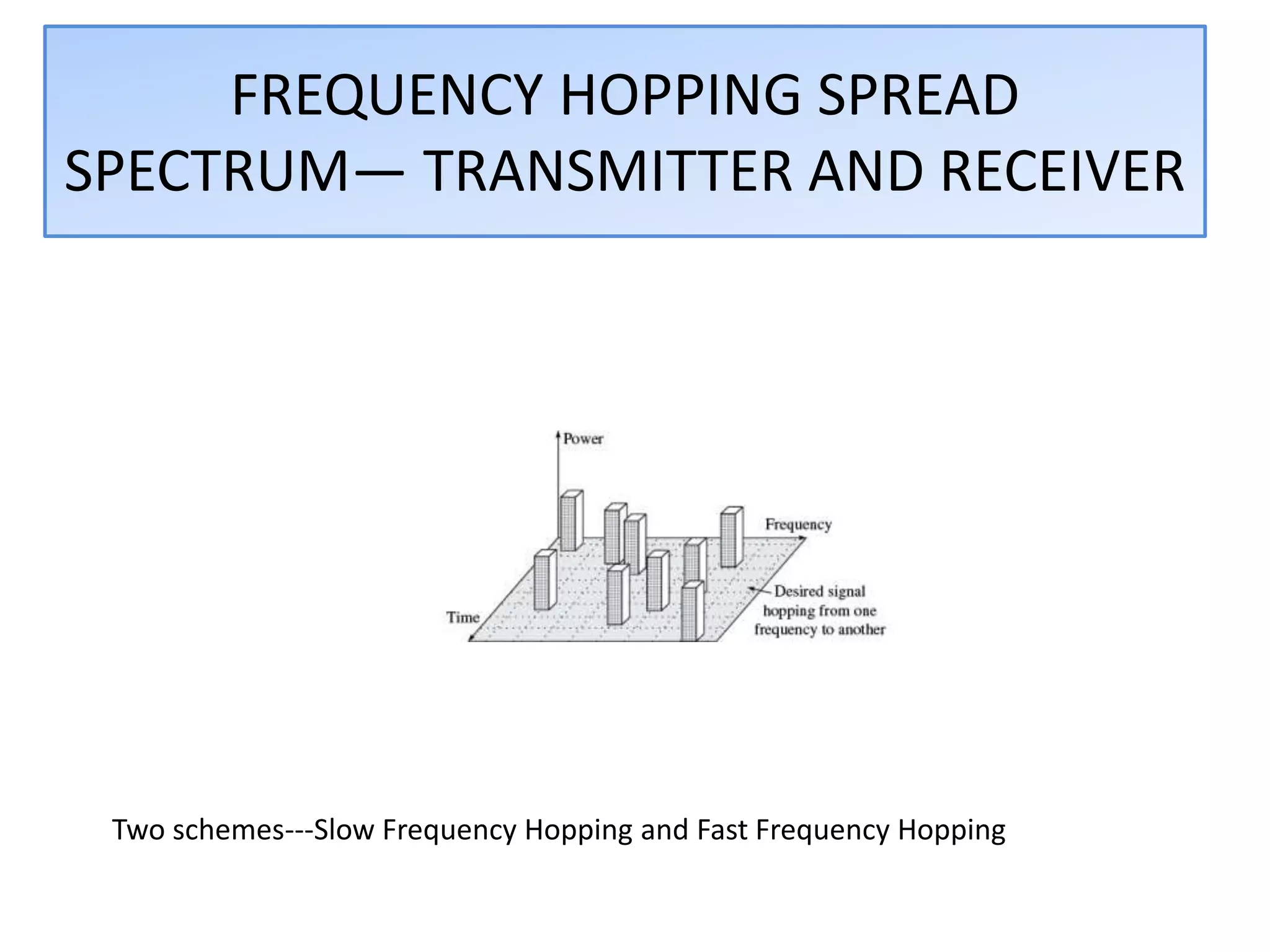 FREQUENCY HOPPING SPREAD SPECTRUM— TRANSMITTER AND RECEIVER

Power

Frequency

Time

Desired signal hopping from one frequency to another

Two schemes---Slow Frequency Hopping and Fast Frequency Hopping